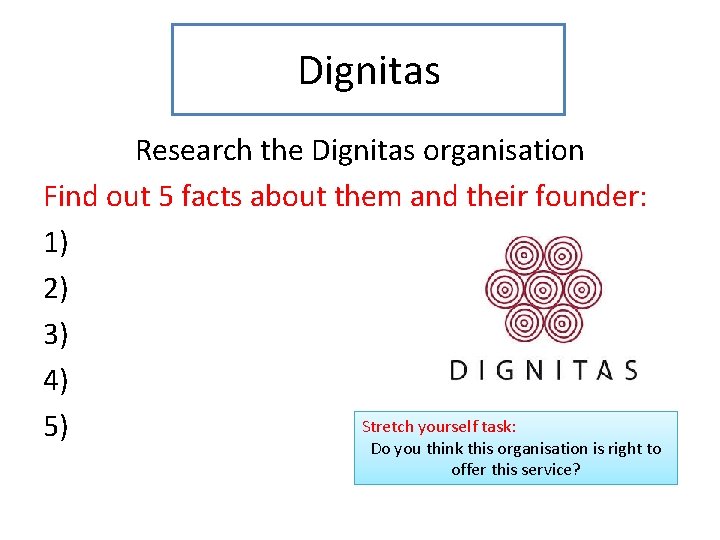 Dignitas

Research the Dignitas organisation

Find out 5 facts about them and their founder:

1)

2)

3)

4)

5)

DIGNITAS

Stretch yourself task:
Do you think this organisation is right to offer this service?